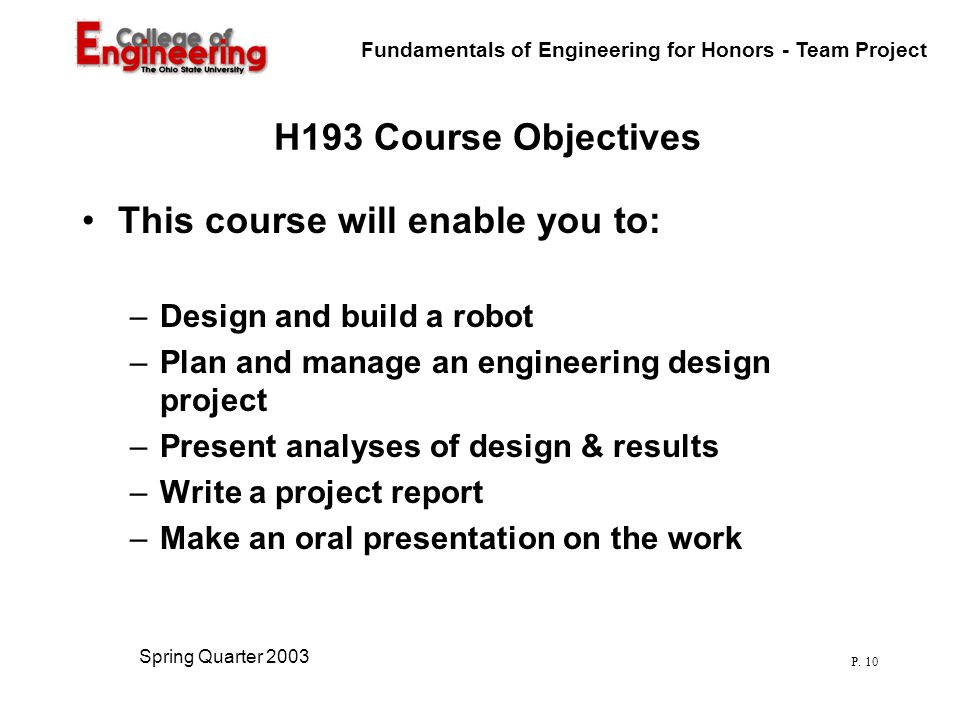 College of Engineering
The Ohio State University

Fundamentals of Engineering for Honors - Team Project

H193 Course Objectives

• This course will enable you to:

– Design and build a robot
– Plan and manage an engineering design project
– Present analyses of design & results
– Write a project report
– Make an oral presentation on the work

Spring Quarter 2003

P. 10